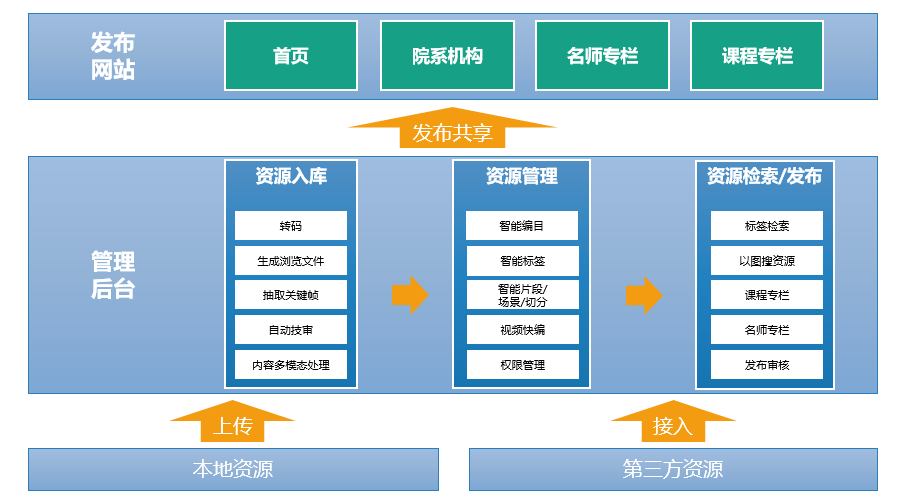 发布网站

首页

院系机构

名师专栏

课程专栏

发布共享

管理后台

资源入库

转码

生成浏览文件

抽取关键帧

自动技审

内容多模态处理

资源管理

智能编目

智能标签

智能片段/场景/切分

视频快编

权限管理

资源检索/发布

标签检索

以图搜资源

课程专栏

名师专栏

发布审核

上传

接入

本地资源

第三方资源